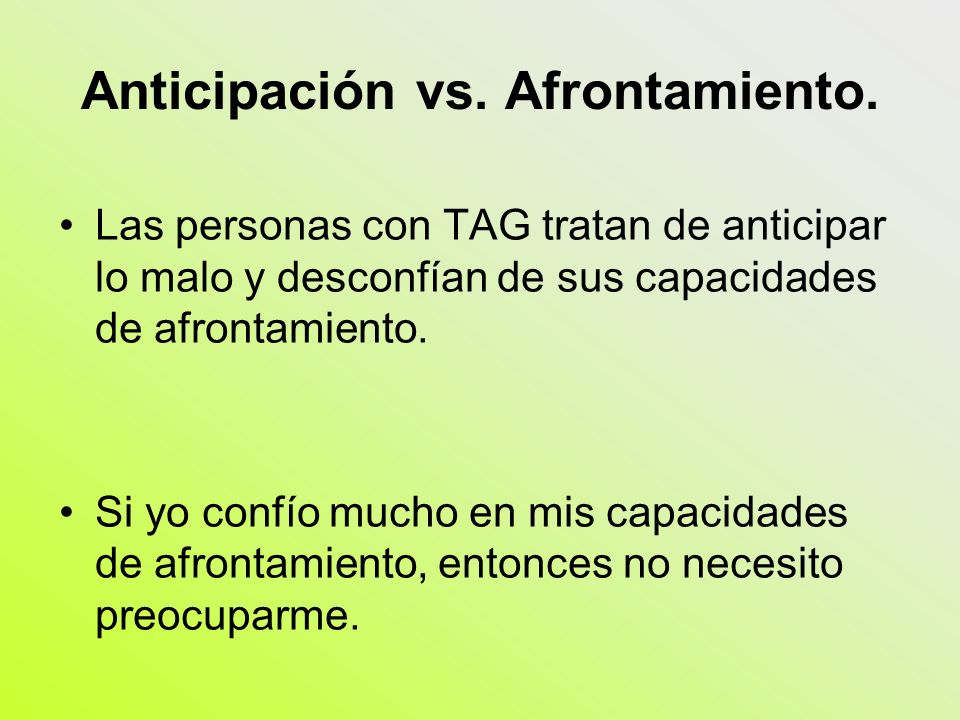 Anticipación vs. Afrontamiento.

• Las personas con TAG tratan de anticipar lo malo y desconfían de sus capacidades de afrontamiento.

• Si yo confío mucho en mis capacidades de afrontamiento, entonces no necesito preocuparme.